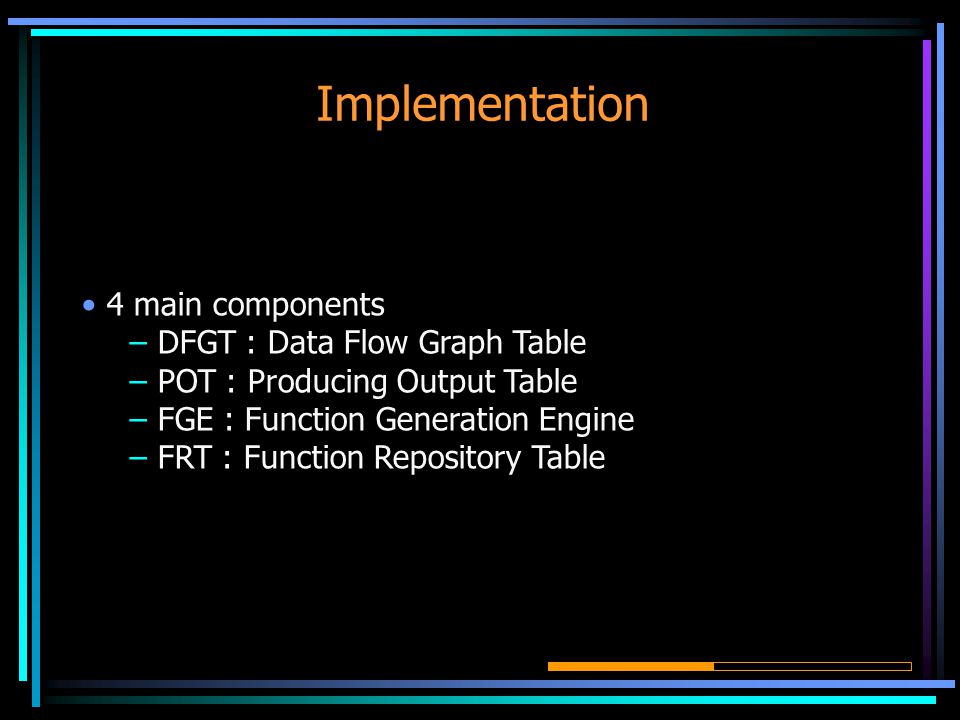 Implementation

• 4 main components
– DFGT : Data Flow Graph Table
– POT : Producing Output Table
– FGE : Function Generation Engine
– FRT : Function Repository Table